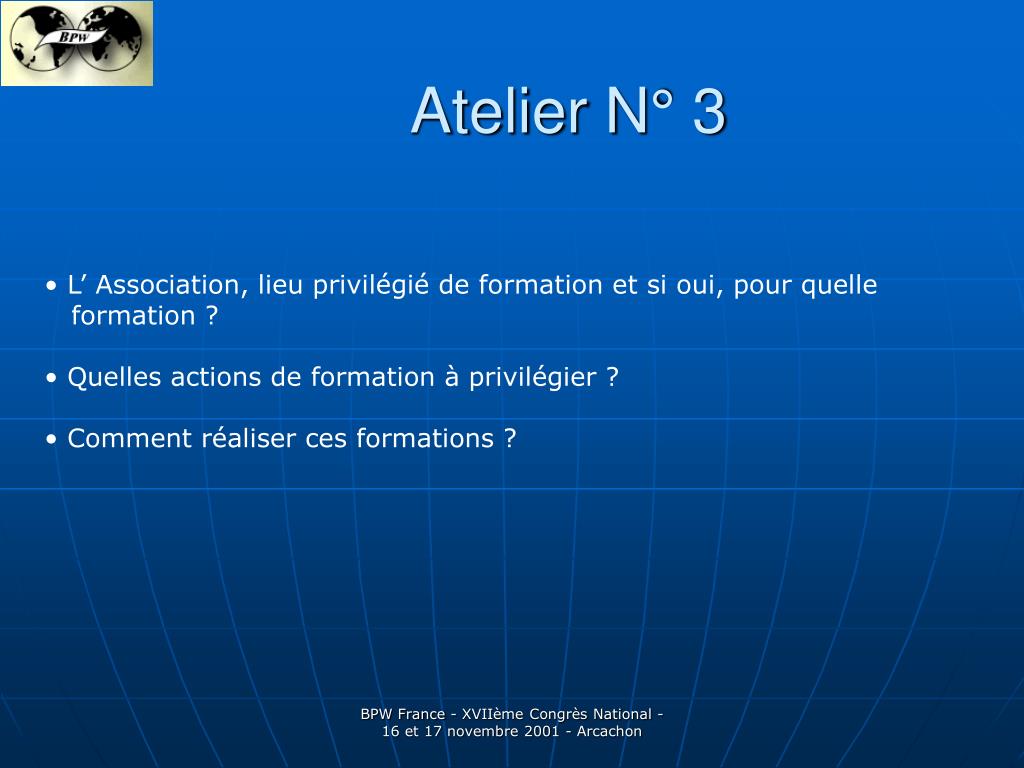 BPW

Atelier N° 3

• L’ Association, lieu privilégié de formation et si oui, pour quelle formation ?

• Quelles actions de formation à privilégier ?

• Comment réaliser ces formations ?

BPW France - XVIIème Congrès National - 16 et 17 novembre 2001 - Arcachon